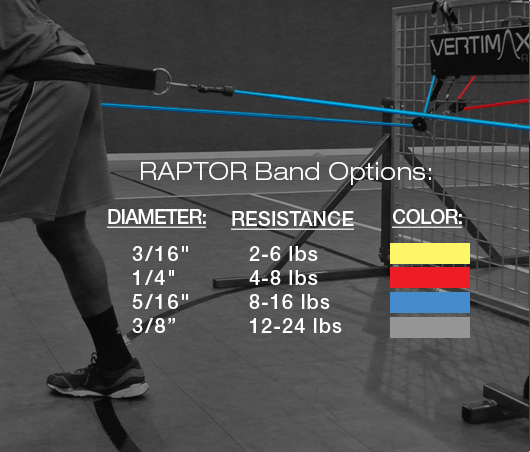 VERTIMAX

RAPTOR Band Options:

| DIAMETER: | RESISTANCE | COLOR: |
|---|---|---|
| 3/16" | 2-6 lbs | |
| 1/4" | 4-8 lbs | |
| 5/16" | 8-16 lbs | |
| 3/8” | 12-24 lbs | |